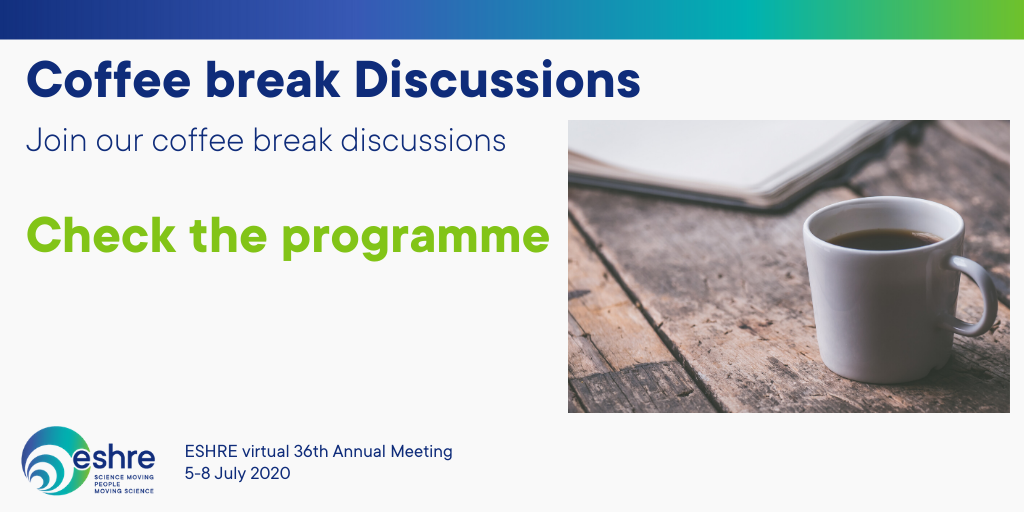 Coffee break Discussions

Join our coffee break discussions

Check the programme

eshre
SCIENCE MOVING PEOPLE MOVING SCIENCE

ESHRE virtual 36th Annual Meeting
5-8 July 2020